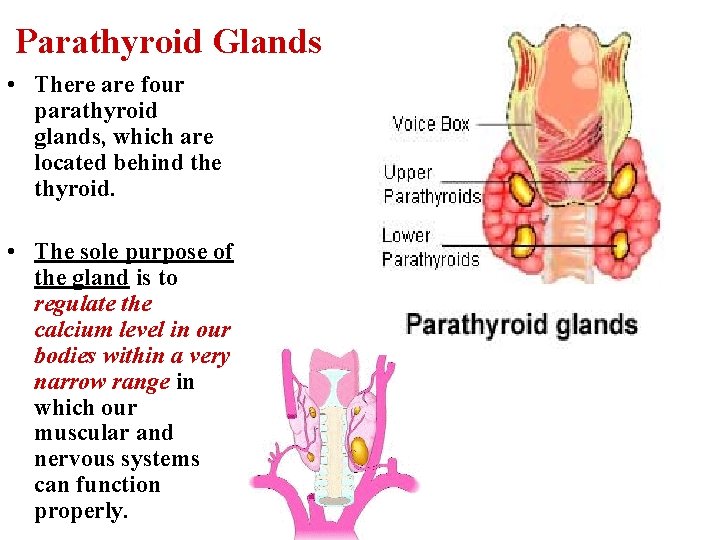 Parathyroid Glands

• There are four parathyroid glands, which are located behind the thyroid.

• The sole purpose of the gland is to regulate the calcium level in our bodies within a very narrow range in which our muscular and nervous systems can function properly.

Voice Box
Upper Parathyroids
Lower Parathyroids

Parathyroid glands